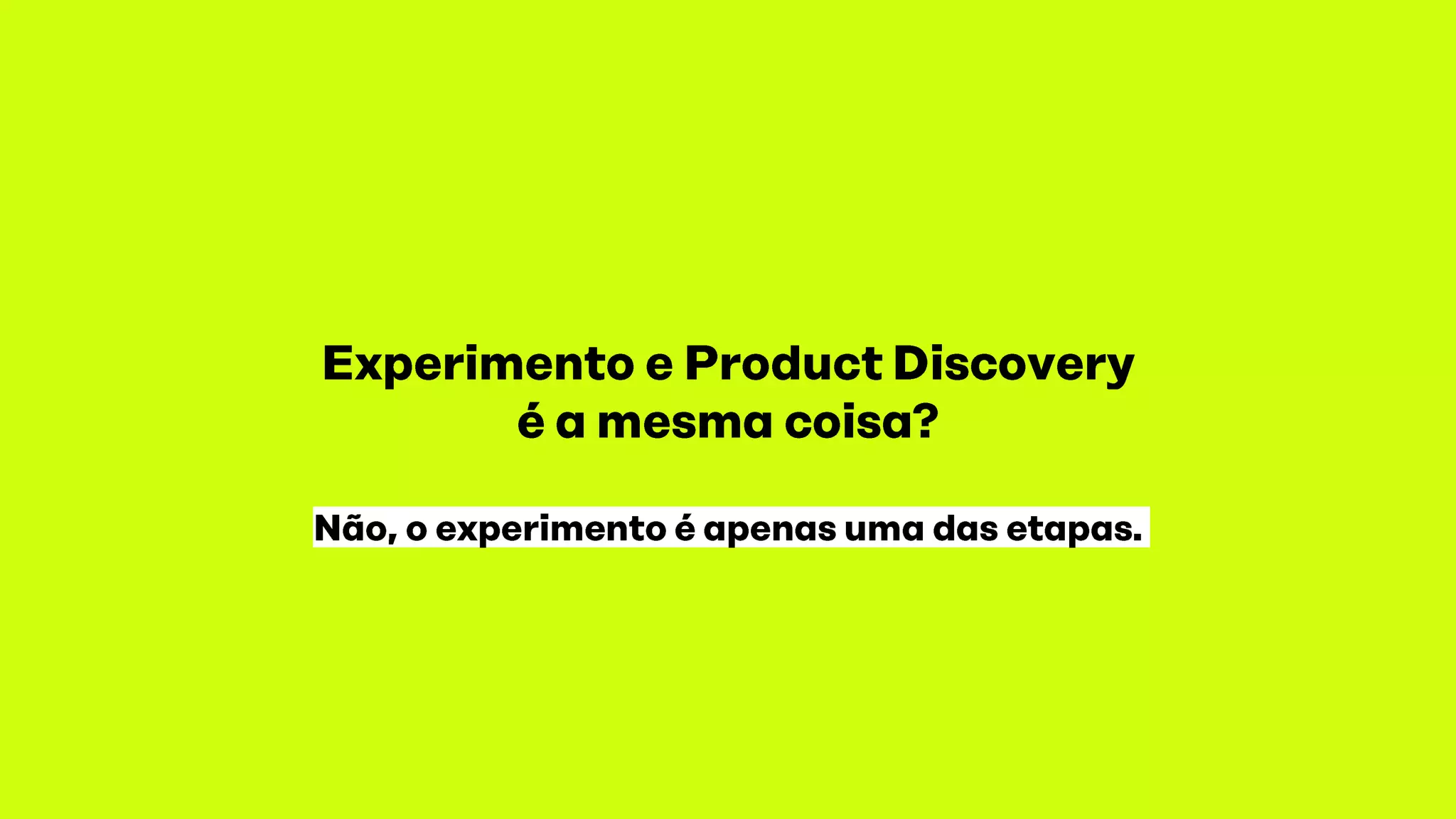 Experimento e Product Discovery é a mesma coisa?

Não, o experimento é apenas uma das etapas.